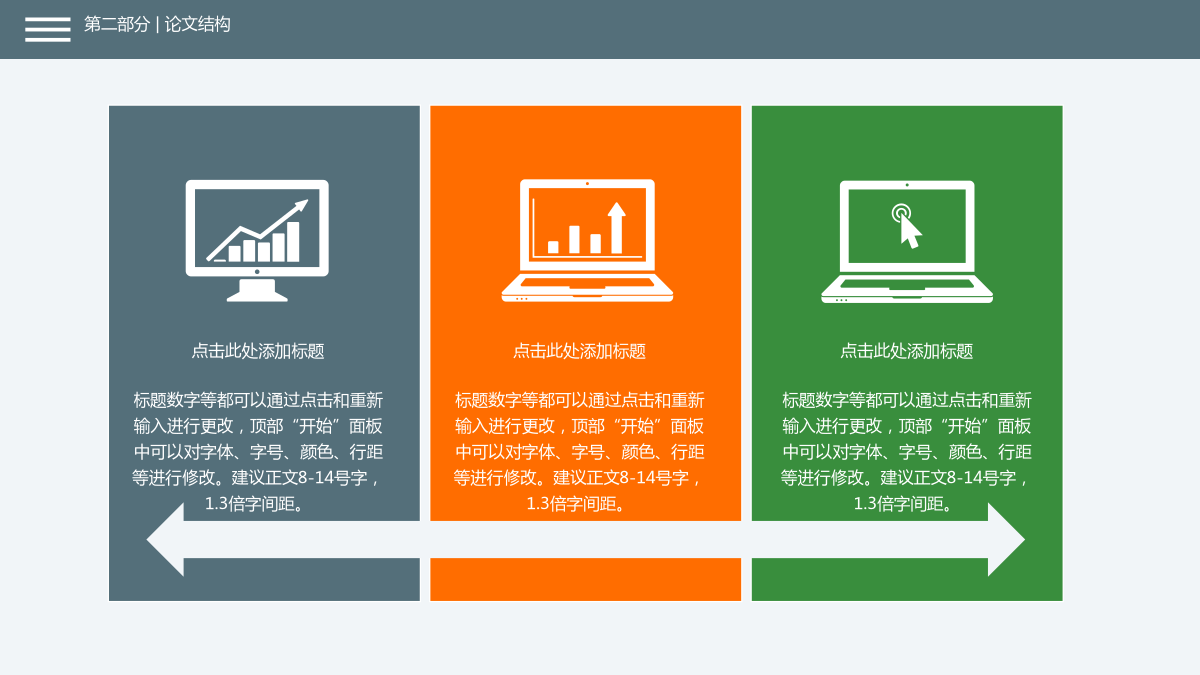 第二部分 | 论文结构

点击此处添加标题

标题数字等都可以通过点击和重新输入进行更改，顶部“开始”面板中可以对字体、字号、颜色、行距等进行修改。建议正文8-14号字，1.3倍字间距。

点击此处添加标题

标题数字等都可以通过点击和重新输入进行更改，顶部“开始”面板中可以对字体、字号、颜色、行距等进行修改。建议正文8-14号字，1.3倍字间距。

点击此处添加标题

标题数字等都可以通过点击和重新输入进行更改，顶部“开始”面板中可以对字体、字号、颜色、行距等进行修改。建议正文8-14号字，1.3倍字间距。